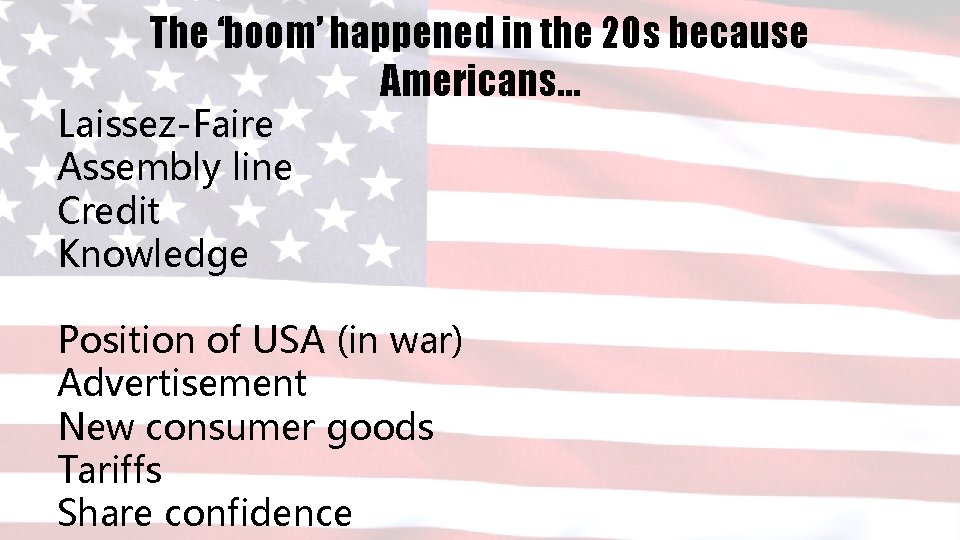 The ‘boom’ happened in the 20s because Americans…

Laissez-Faire
Assembly line
Credit
Knowledge

Position of USA (in war)
Advertisement
New consumer goods
Tariffs
Share confidence